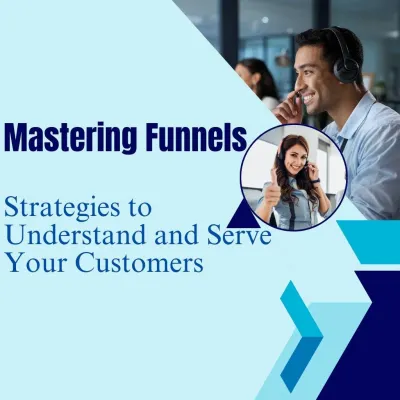 Mastering Funnels

Strategies to Understand and Serve Your Customers